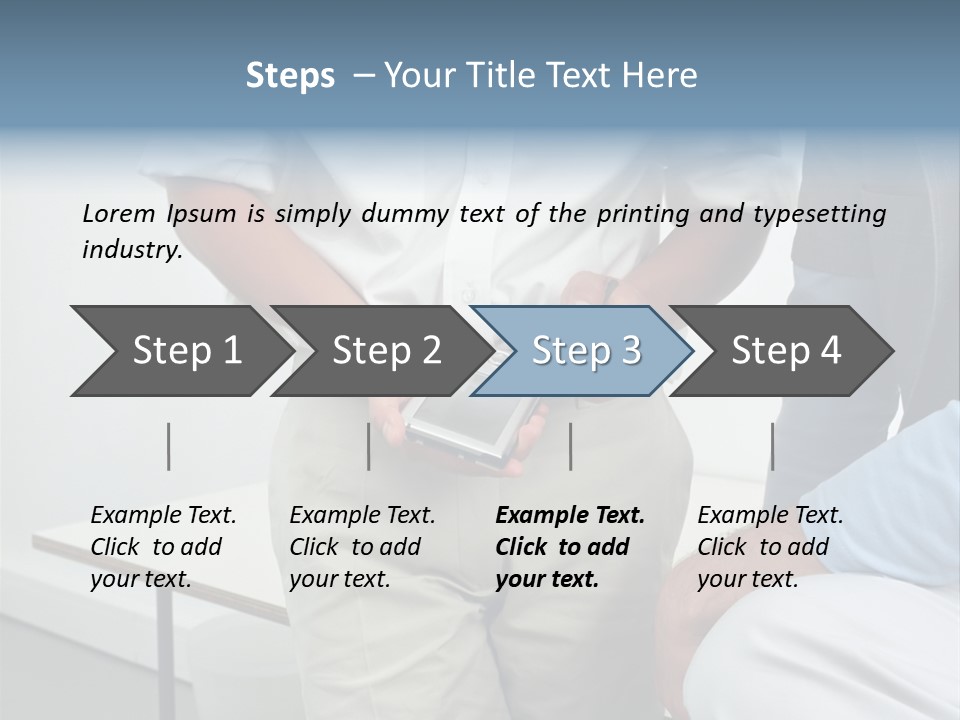 Steps – Your Title Text Here

Lorem Ipsum is simply dummy text of the printing and typesetting industry.

Step 1

Step 2

Step 3

Step 4

Example Text. Click to add your text.

Example Text. Click to add your text.

Example Text. Click to add your text.

Example Text. Click to add your text.